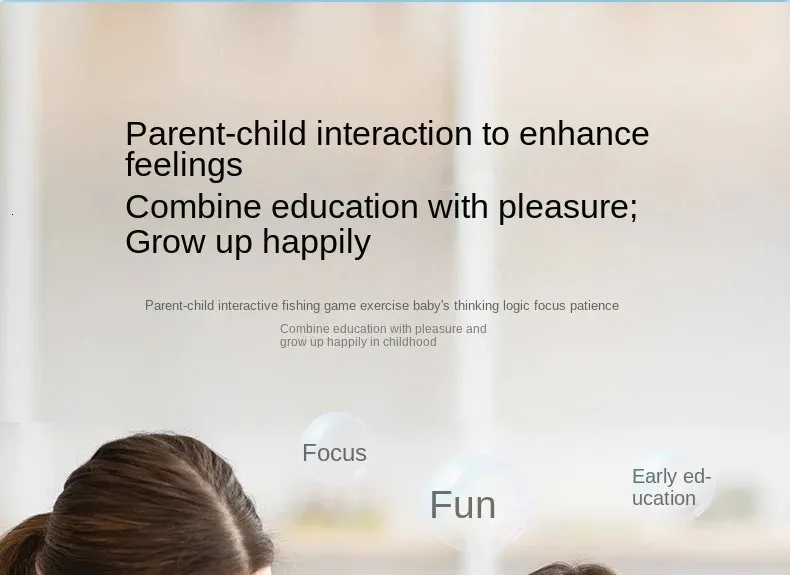 Parent-child interaction to enhance feelings

Combine education with pleasure; Grow up happily

Parent-child interactive fishing game exercise baby's thinking logic focus patience

Combine education with pleasure and grow up happily in childhood

Focus

Fun

Early education